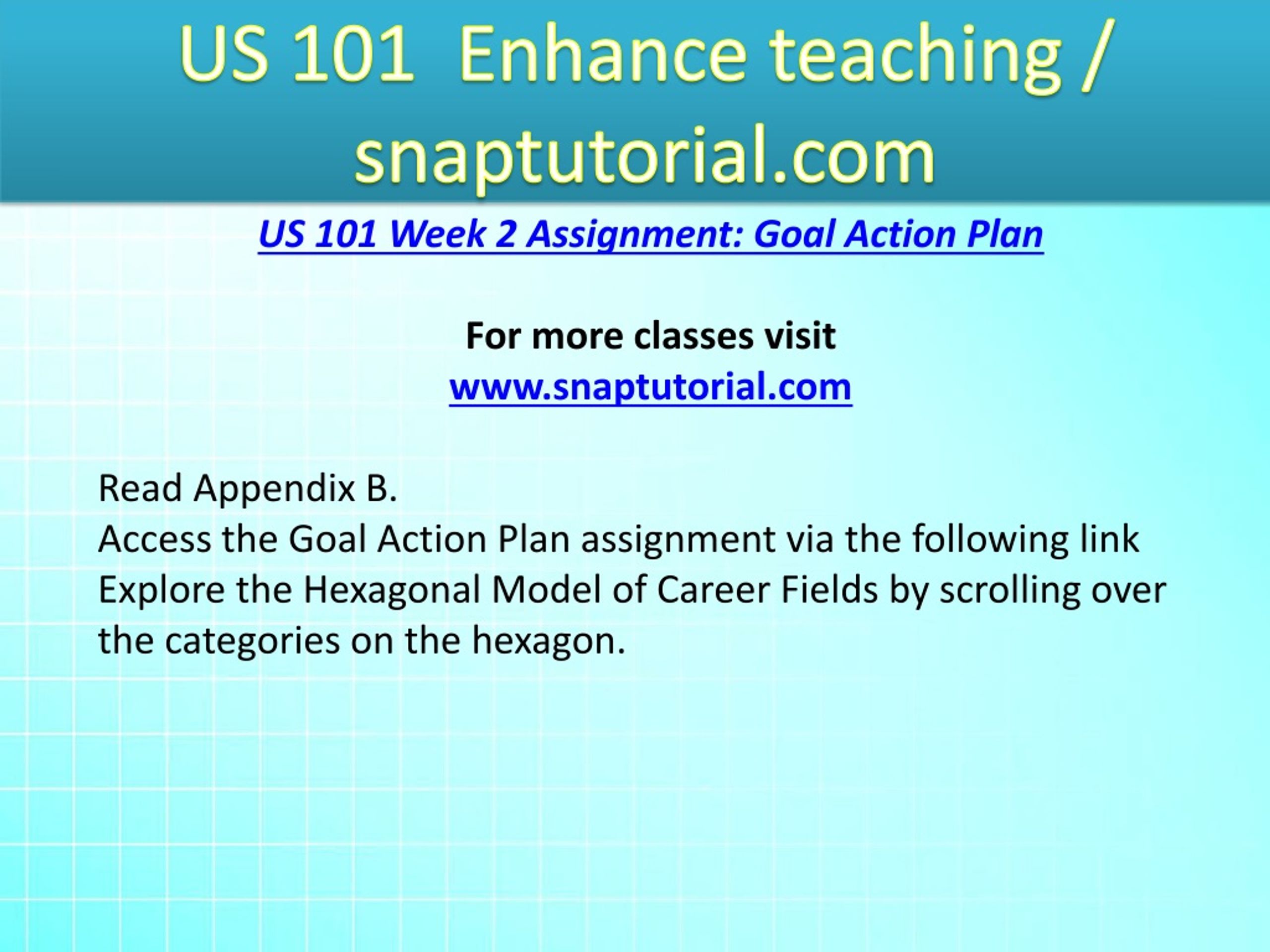 US 101 Enhance teaching / snaptutorial.com

US 101 Week 2 Assignment: Goal Action Plan

For more classes visit
www.snaptutorial.com

Read Appendix B.
Access the Goal Action Plan assignment via the following link
Explore the Hexagonal Model of Career Fields by scrolling over the categories on the hexagon.